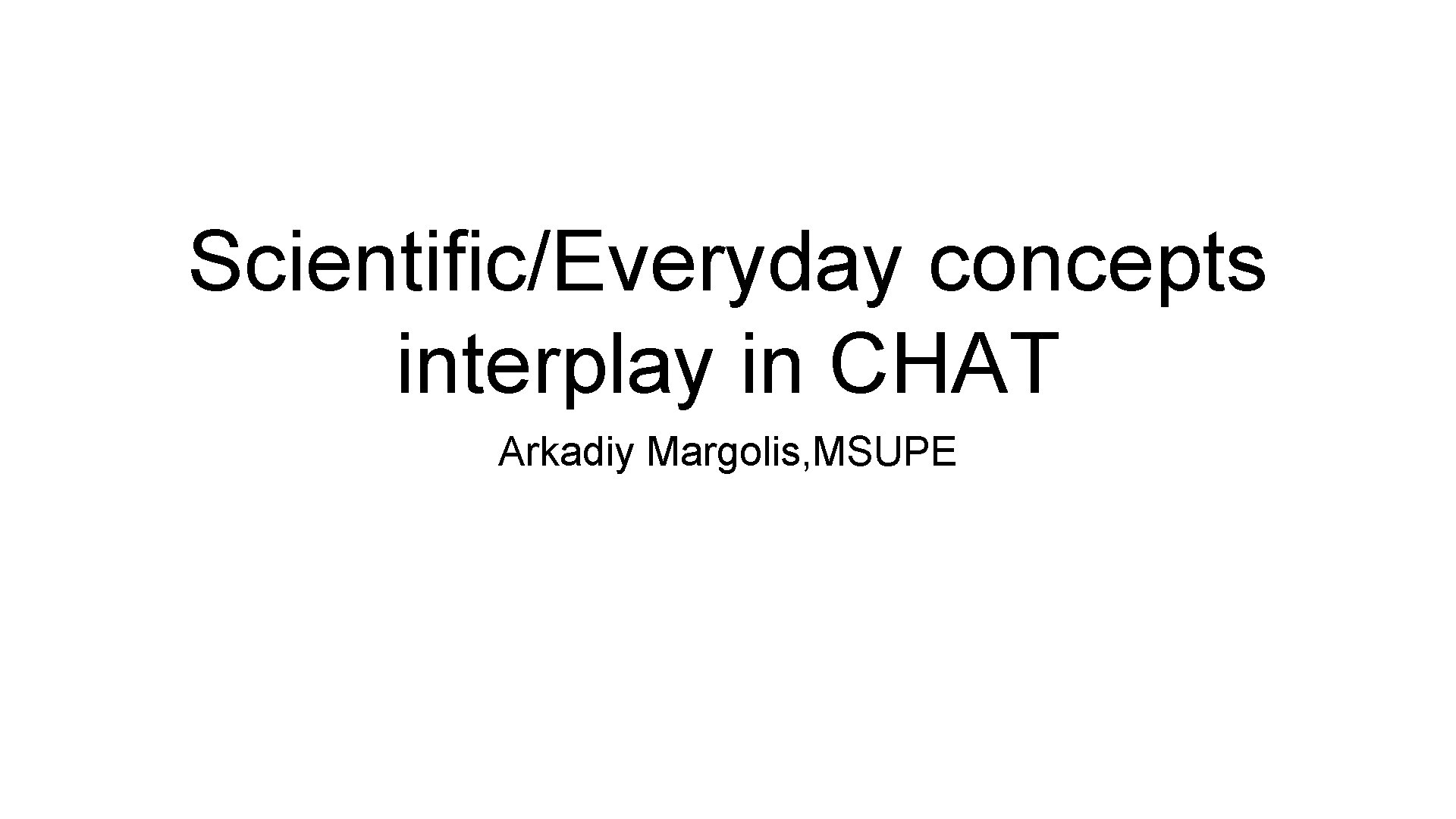 Scientific/Everyday concepts interplay in CHAT

Arkadiy Margolis,MSUPE